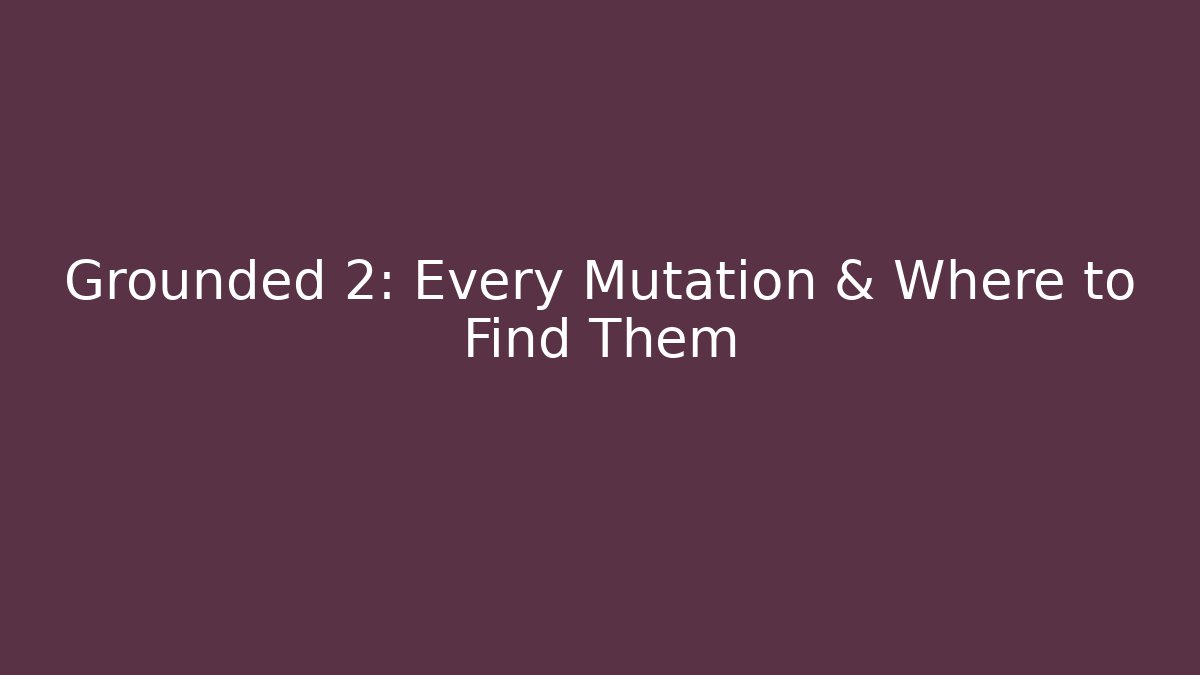 Grounded 2: Every Mutation & Where to Find Them